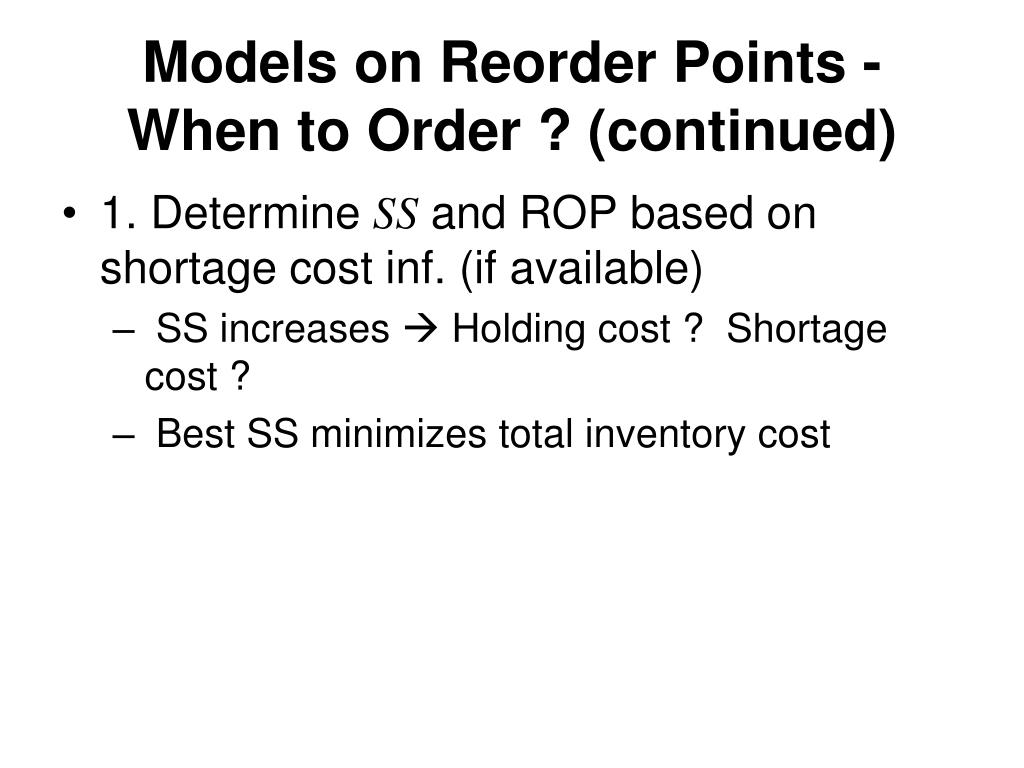 Models on Reorder Points - When to Order ? (continued)

• 1. Determine $SS$ and ROP based on shortage cost inf. (if available)
– SS increases → Holding cost ? Shortage cost ?
– Best SS minimizes total inventory cost